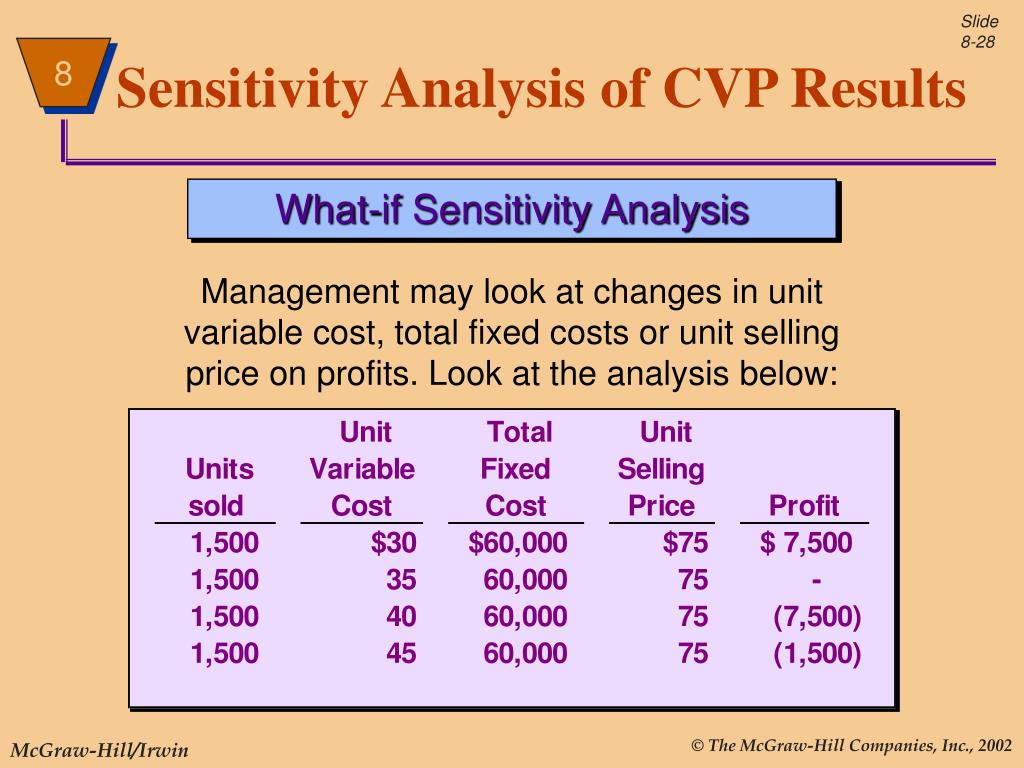 Slide 8-28

8

Sensitivity Analysis of CVP Results

What-if Sensitivity Analysis

Management may look at changes in unit variable cost, total fixed costs or unit selling price on profits. Look at the analysis below:

| Units sold | Unit Variable Cost | Total Fixed Cost | Unit Selling Price | Profit |
|---|---|---|---|---|
| 1,500 | $30 | $60,000 | $75 | $ 7,500 |
| 1,500 | 35 | 60,000 | 75 | - |
| 1,500 | 40 | 60,000 | 75 | (7,500) |
| 1,500 | 45 | 60,000 | 75 | (1,500) |

McGraw-Hill/Irwin

© The McGraw-Hill Companies, Inc., 2002